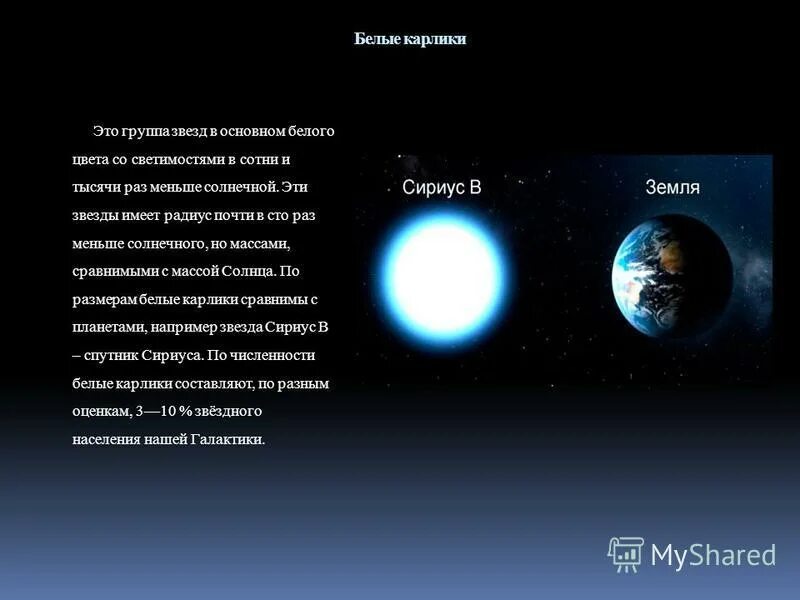 Белые карлики

Это группа звезд в основном белого цвета со светимостями в сотни и тысячи раз меньше солнечной. Эти звезды имеет радиус почти в сто раз меньше солнечного, но массами, сравнимыми с массой Солнца. По размерам белые карлики сравнимы с планетами, например звезда Сириус В – спутник Сириуса. По численности белые карлики составляют, по разным оценкам, 3—10 % звёздного населения нашей Галактики.

Сириус В

Земля

MyShared